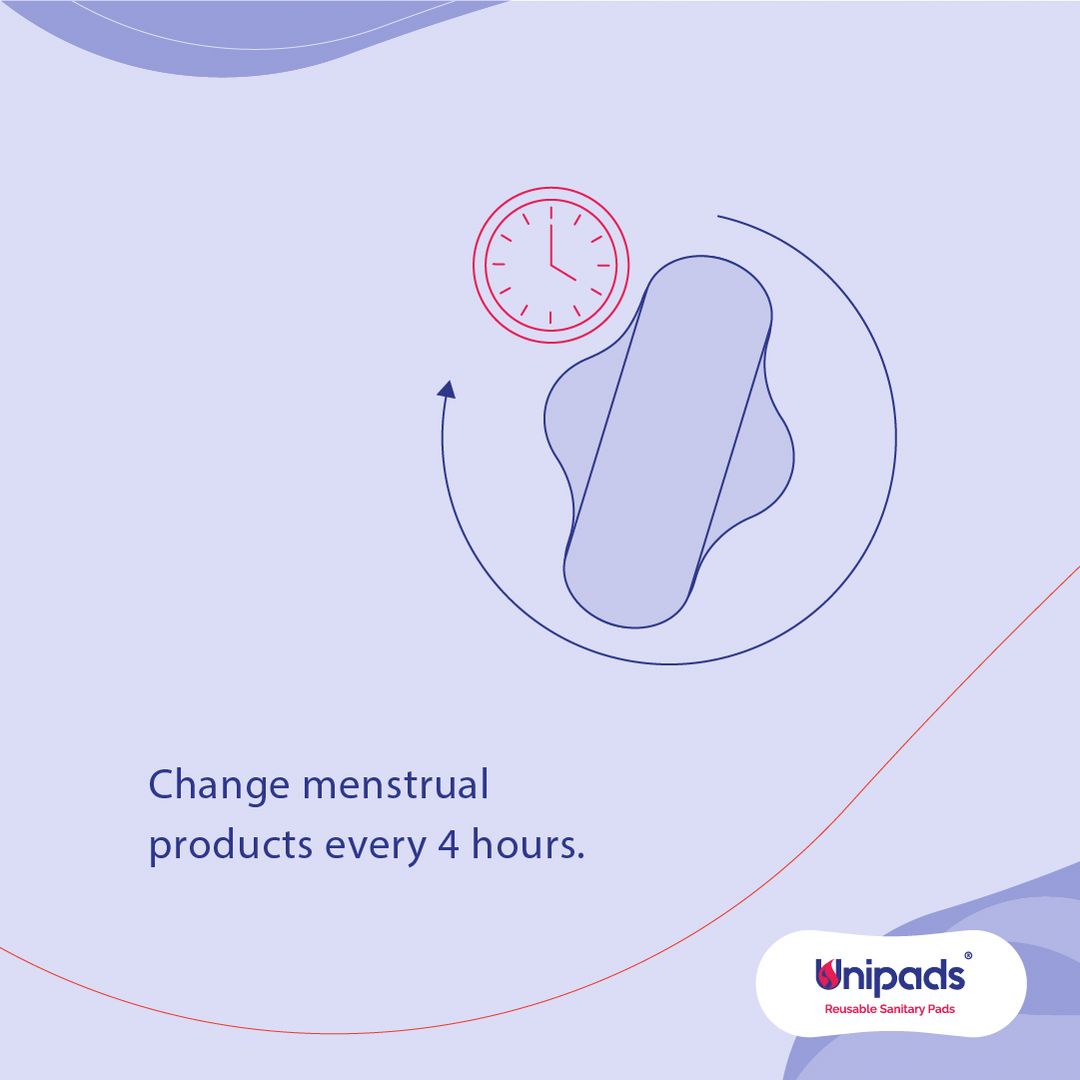 Change menstrual products every 4 hours.

Unipads®
Reusable Sanitary Pads